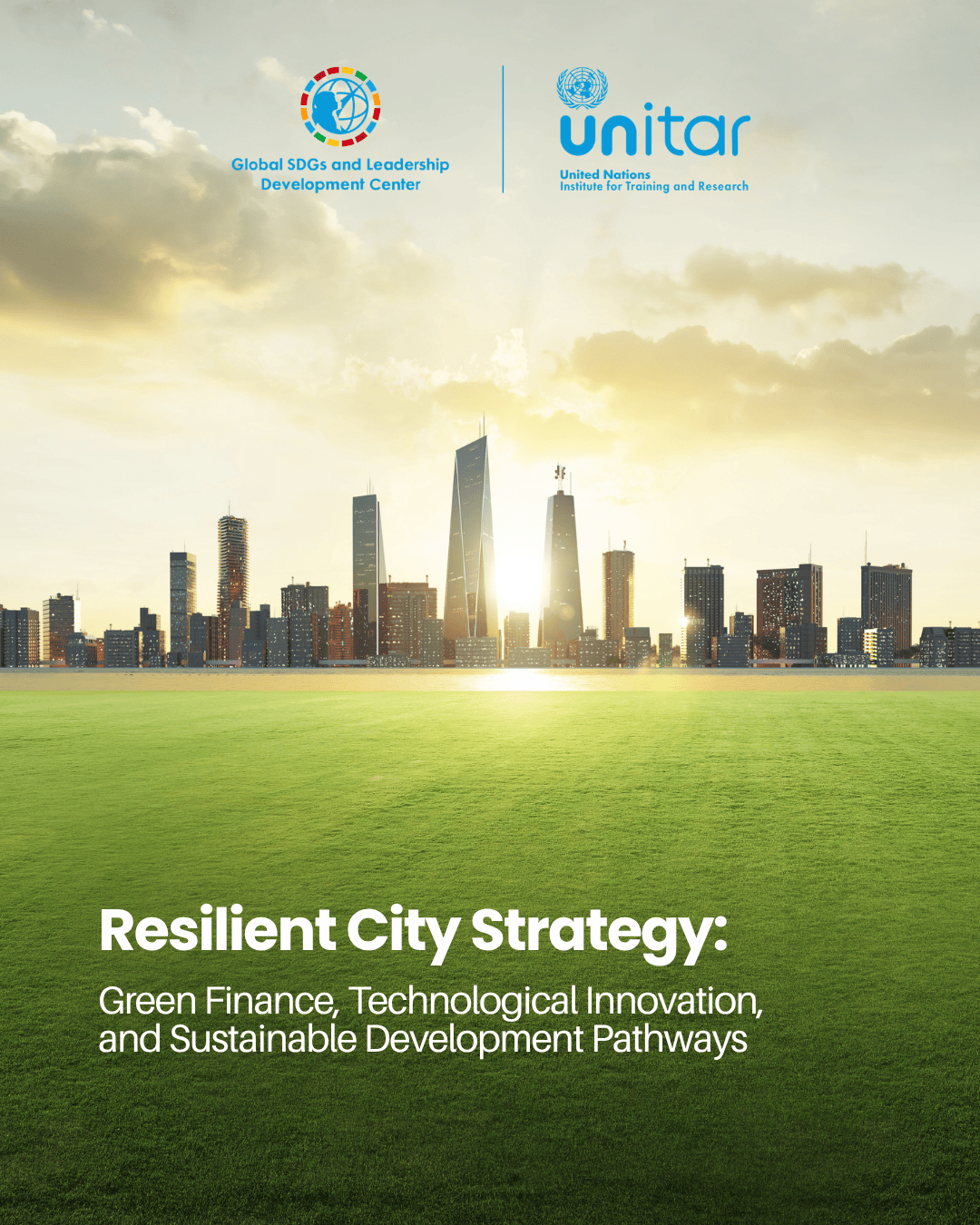 Global SDGs and Leadership Development Center

unitar
United Nations
Institute for Training and Research

Resilient City Strategy:
Green Finance, Technological Innovation, and Sustainable Development Pathways